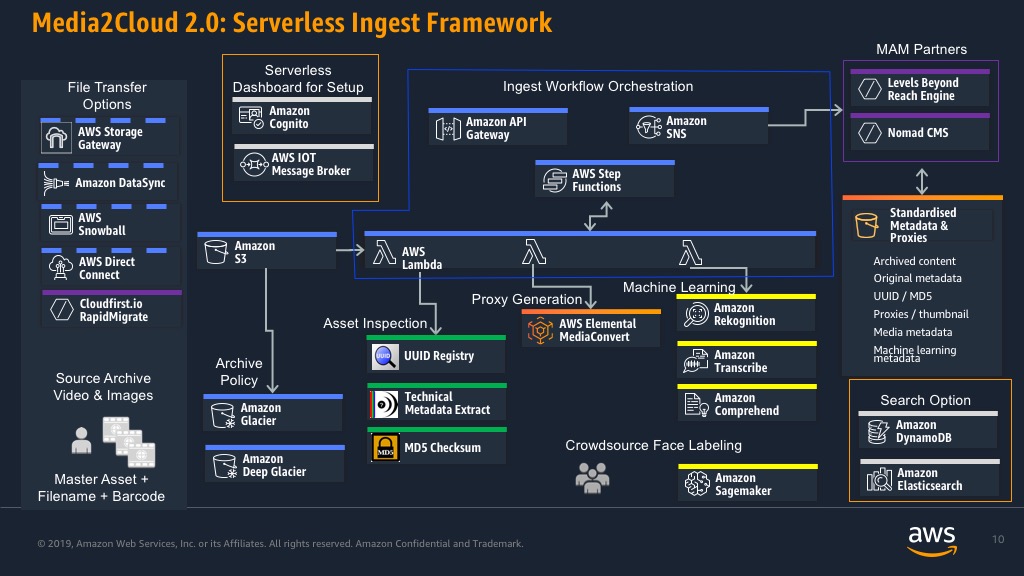 Media2Cloud 2.0: Serverless Ingest Framework

File Transfer Options

AWS Storage Gateway

Amazon DataSync

AWS Snowball

AWS Direct Connect

Cloudfirst.io RapidMigrate

Source Archive Video & Images

Master Asset + Filename + Barcode

Serverless Dashboard for Setup

Amazon Cognito

AWS IOT Message Broker

Amazon S3

Archive Policy

Amazon Glacier

Amazon Deep Glacier

Ingest Workflow Orchestration

Amazon API Gateway

Amazon SNS

AWS Step Functions

AWS Lambda

Asset Inspection

UUID Registry

Technical Metadata Extract

MD5 Checksum

Proxy Generation

AWS Elemental MediaConvert

Machine Learning

Amazon Rekognition

Amazon Transcribe

Amazon Comprehend

Crowdsource Face Labeling

Amazon Sagemaker

MAM Partners

Levels Beyond Reach Engine

Nomad CMS

Standardised Metadata & Proxies

Archived content
Original metadata
UUID / MD5
Proxies / thumbnail
Media metadata
Machine learning metadata

Search Option

Amazon DynamoDB

Amazon Elasticsearch

© 2019, Amazon Web Services, Inc. or its Affiliates. All rights reserved. Amazon Confidential and Trademark.

aws

10